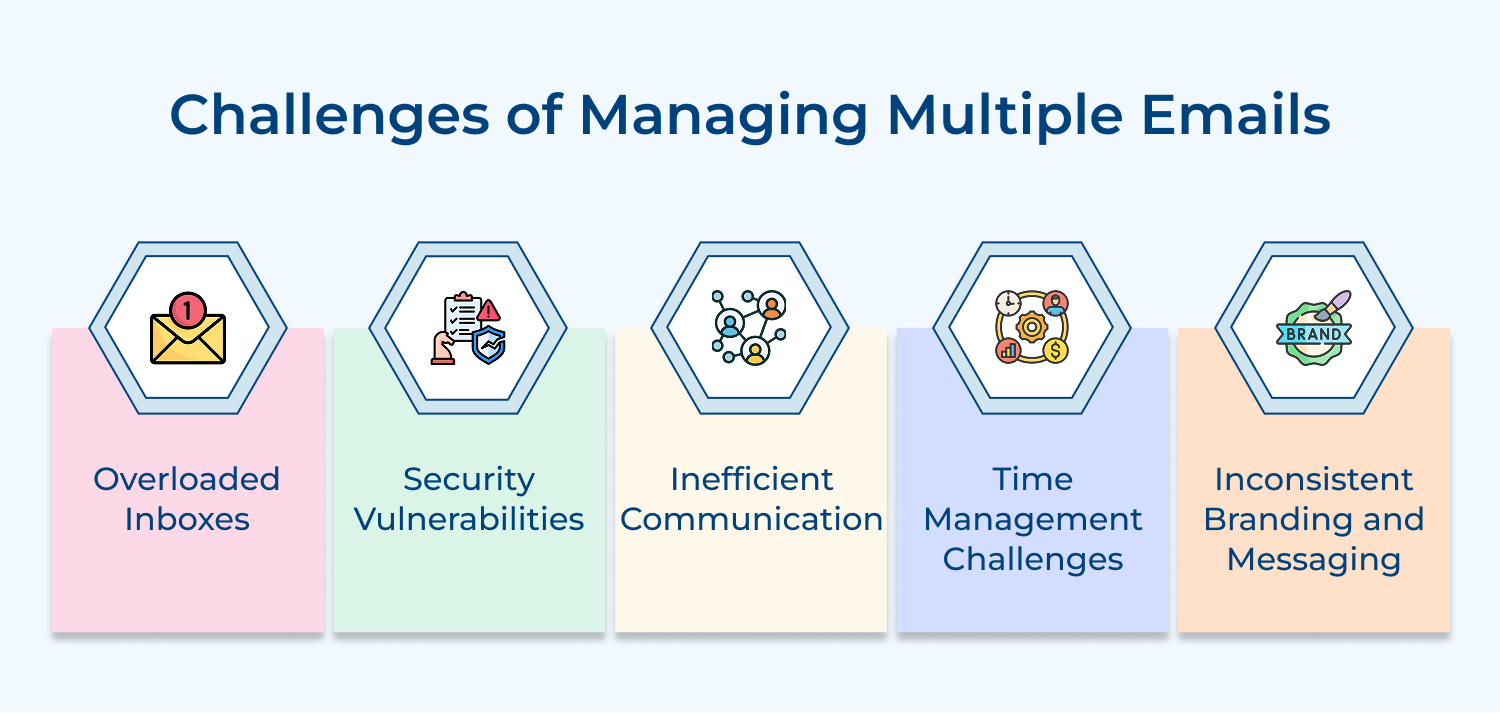 Challenges of Managing Multiple Emails

1

Overloaded Inboxes

Security Vulnerabilities

Inefficient Communication

Time Management Challenges

BRAND

Inconsistent Branding and Messaging